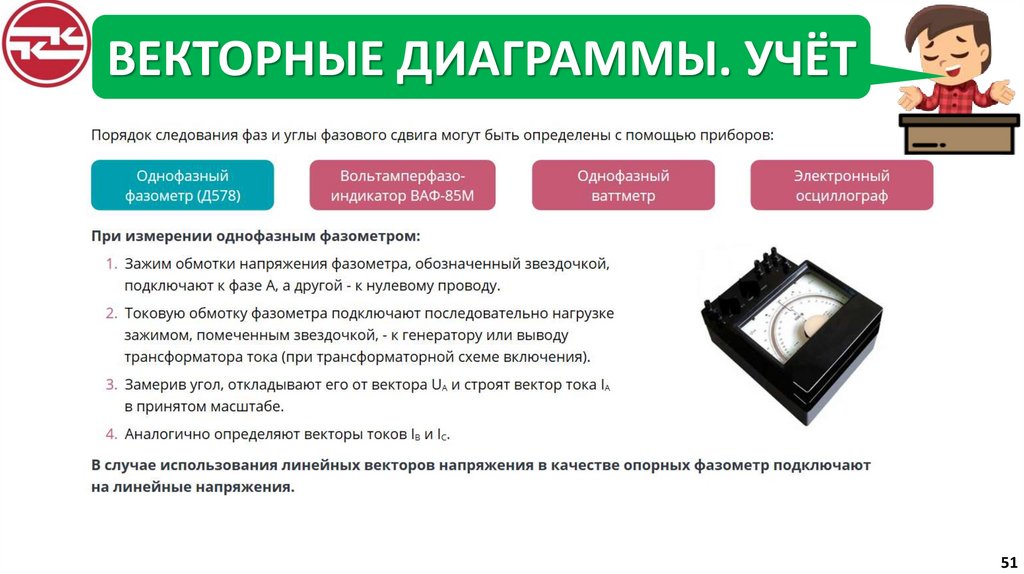 ВЕКТОРНЫЕ ДИАГРАММЫ. УЧЁТ

Порядок следования фаз и углы фазового сдвига могут быть определены с помощью приборов:

Однофазный фазометр (Д578)

Вольтамперфазо-индикатор ВАФ-85М

Однофазный ваттметр

Электронный осциллограф

При измерении однофазным фазометром:

1. Зажим обмотки напряжения фазометра, обозначенный звездочкой, подключают к фазе А, а другой - к нулевому проводу.
2. Токовую обмотку фазометра подключают последовательно нагрузке зажимом, помеченным звездочкой, - к генератору или выводу трансформатора тока (при трансформаторной схеме включения).
3. Замерив угол, откладывают его от вектора $U_A$ и строят вектор тока $I_A$ в принятом масштабе.
4. Аналогично определяют векторы токов $I_B$ и $I_C$.

В случае использования линейных векторов напряжения в качестве опорных фазометр подключают на линейные напряжения.

51